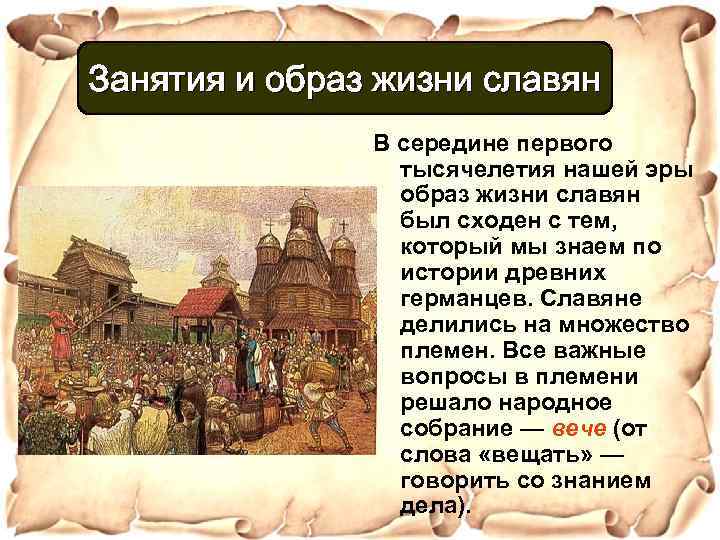 Занятия и образ жизни славян

В середине первого тысячелетия нашей эры образ жизни славян был сходен с тем, который мы знаем по истории древних германцев. Славяне делились на множество племен. Все важные вопросы в племени решало народное собрание — вече (от слова «вещать» — говорить со знанием дела).